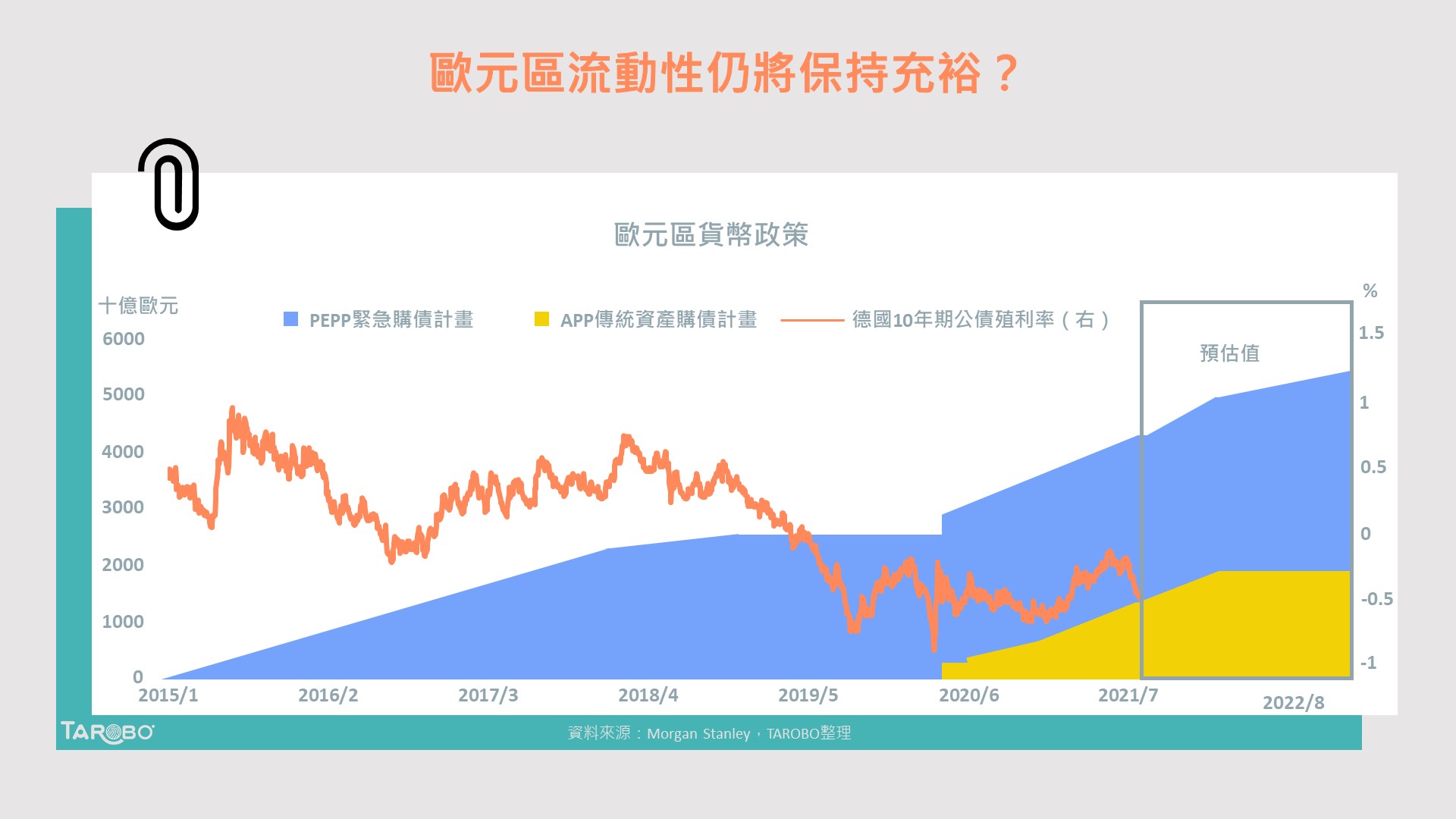 歐元區流動性仍將保持充裕？

歐元區貨幣政策

十億歐元

PEPP緊急購債計畫
APP傳統資產購債計畫
德國10年期公債殖利率（右）

%

預估值

6000
5000
4000
3000
2000
1000
0

1.5
1
0.5
0
-0.5
-1

2015/1
2016/2
2017/3
2018/4
2019/5
2020/6
2021/7
2022/8

TAROBO

資料來源：Morgan Stanley，TAROBO整理